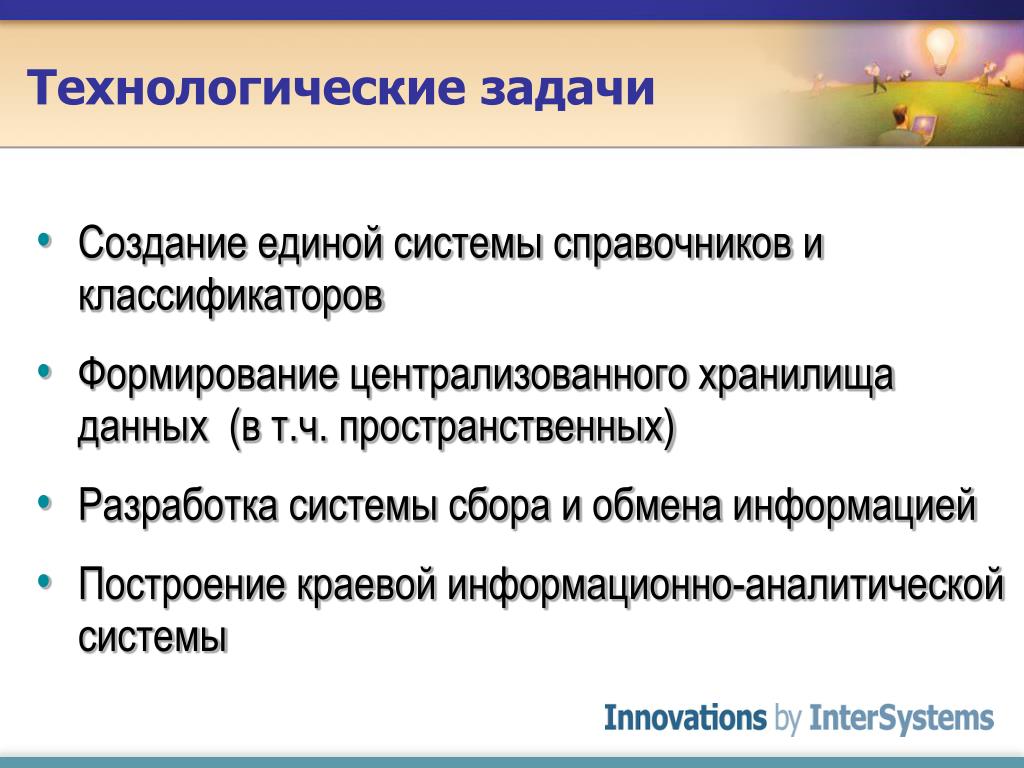 Технологические задачи

• Создание единой системы справочников и классификаторов

• Формирование централизованного хранилища данных (в т.ч. пространственных)

• Разработка системы сбора и обмена информацией

• Построение краевой информационно-аналитической системы

Innovations by InterSystems